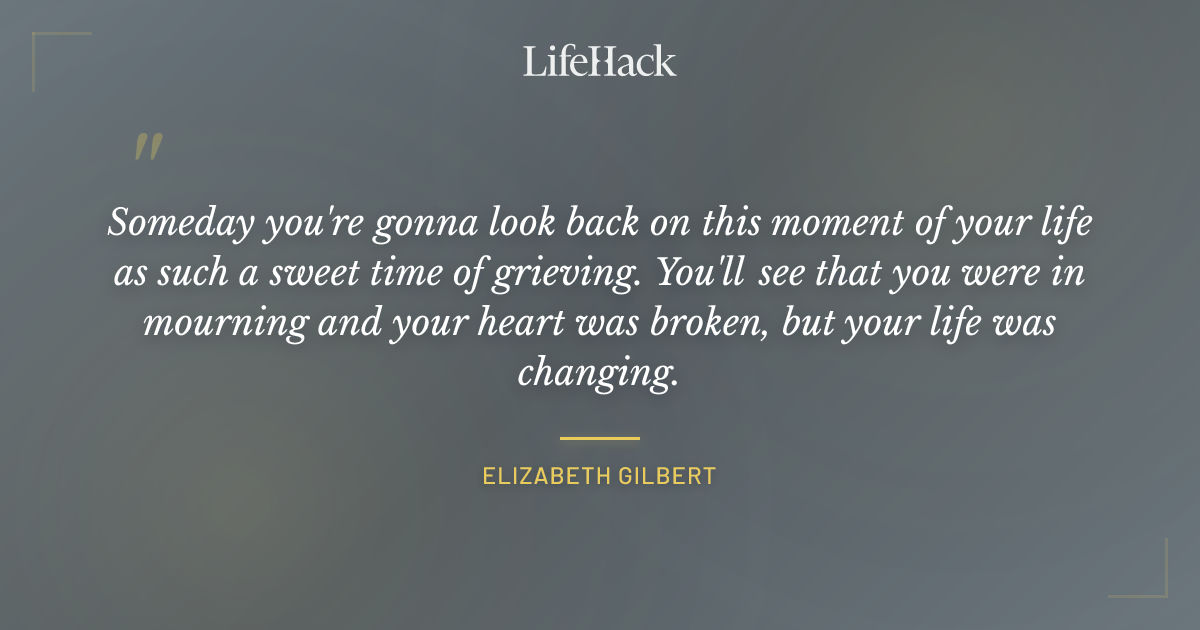 LifeHack

"

Someday you're gonna look back on this moment of your life as such a sweet time of grieving. You'll see that you were in mourning and your heart was broken, but your life was changing.

ELIZABETH GILBERT